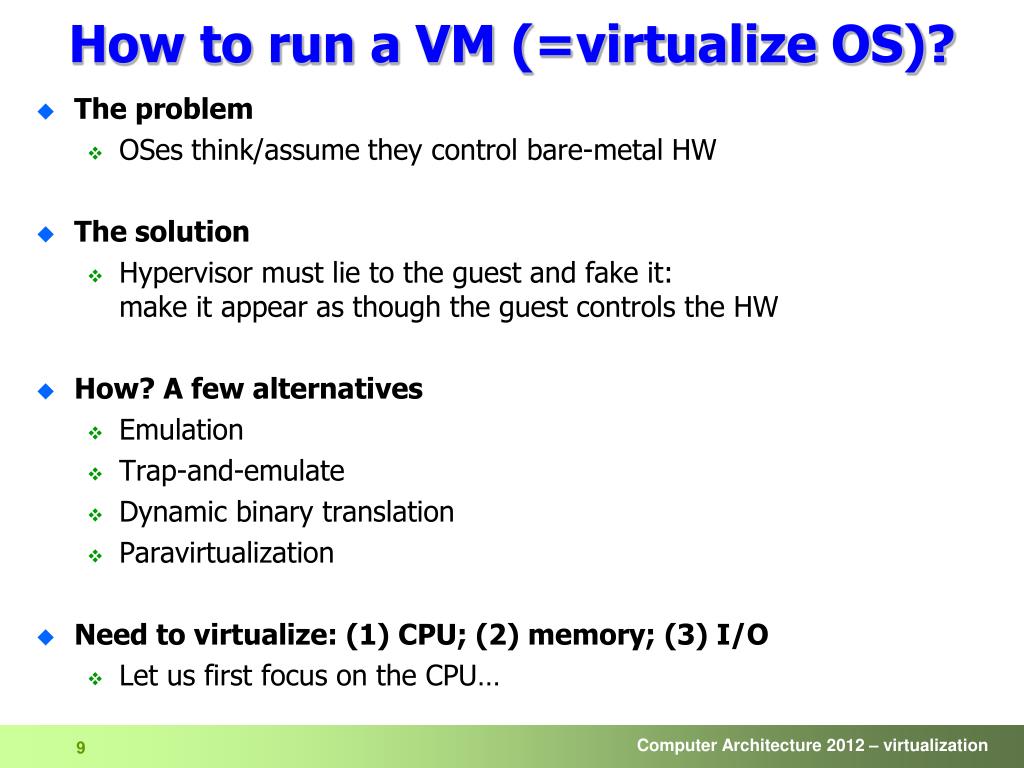 How to run a VM (=virtualize OS)?

The problem

OSes think/assume they control bare-metal HW

The solution

Hypervisor must lie to the guest and fake it:
make it appear as though the guest controls the HW

How? A few alternatives

Emulation

Trap-and-emulate

Dynamic binary translation

Paravirtualization

Need to virtualize: (1) CPU; (2) memory; (3) I/O

Let us first focus on the CPU…

9

Computer Architecture 2012 – virtualization